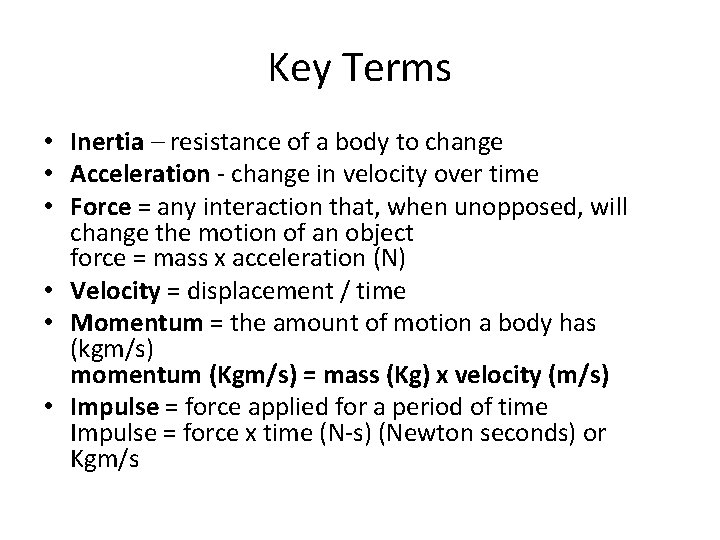 Key Terms

• Inertia – resistance of a body to change
• Acceleration - change in velocity over time
• Force = any interaction that, when unopposed, will change the motion of an object
force = mass x acceleration (N)
• Velocity = displacement / time
• Momentum = the amount of motion a body has (kgm/s)
momentum (Kgm/s) = mass (Kg) x velocity (m/s)
• Impulse = force applied for a period of time
Impulse = force x time (N-s) (Newton seconds) or Kgm/s